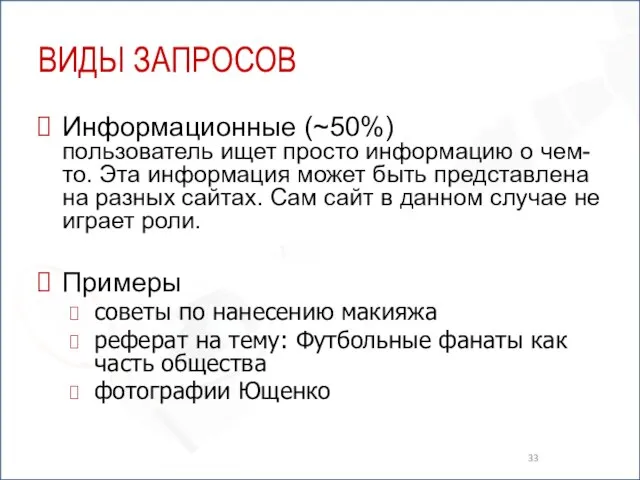 ВИДЫ ЗАПРОСОВ

Информационные (~50%)
пользователь ищет просто информацию о чем-то. Эта информация может быть представлена на разных сайтах. Сам сайт в данном случае не играет роли.

Примеры
советы по нанесению макияжа
реферат на тему: Футбольные фанаты как часть общества
фотографии Ющенко

33